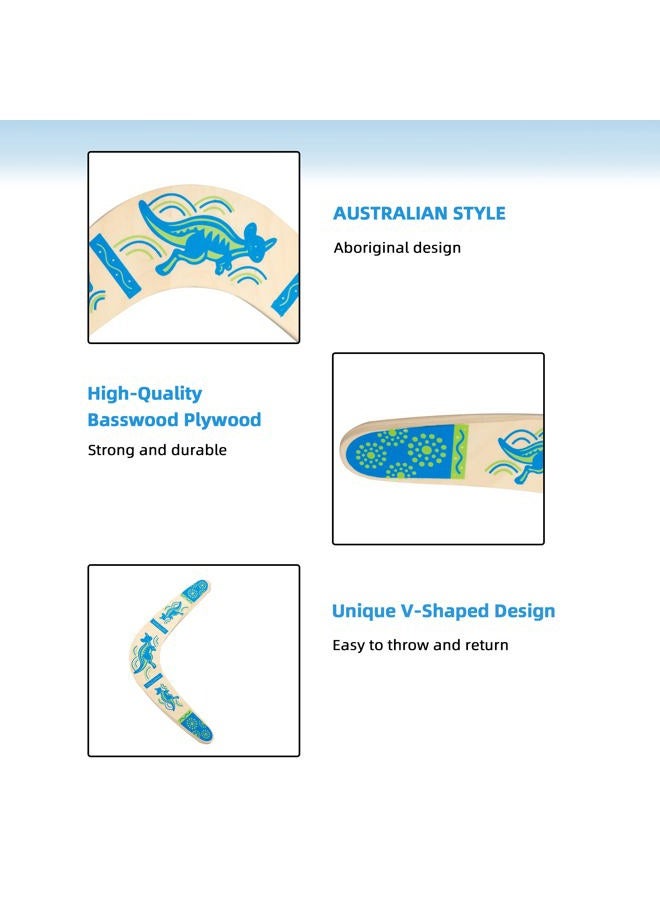 AUSTRALIAN STYLE

Aboriginal design

High-Quality Basswood Plywood

Strong and durable

Unique V-Shaped Design

Easy to throw and return